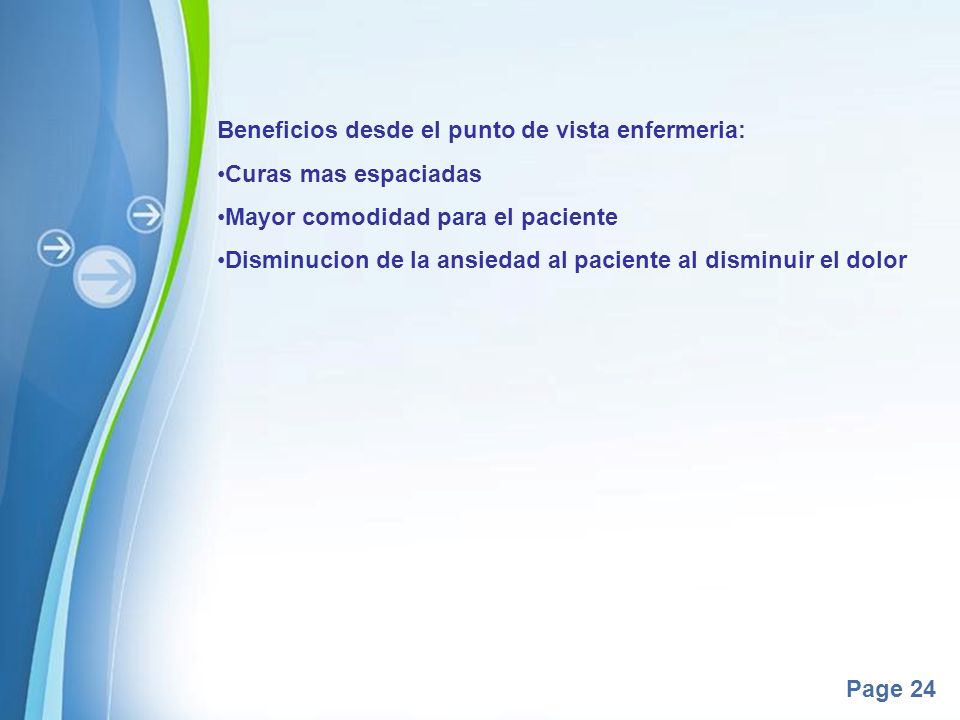 Beneficios desde el punto de vista enfermeria:

•Curas mas espaciadas

•Mayor comodidad para el paciente

•Disminucion de la ansiedad al paciente al disminuir el dolor

Page 24